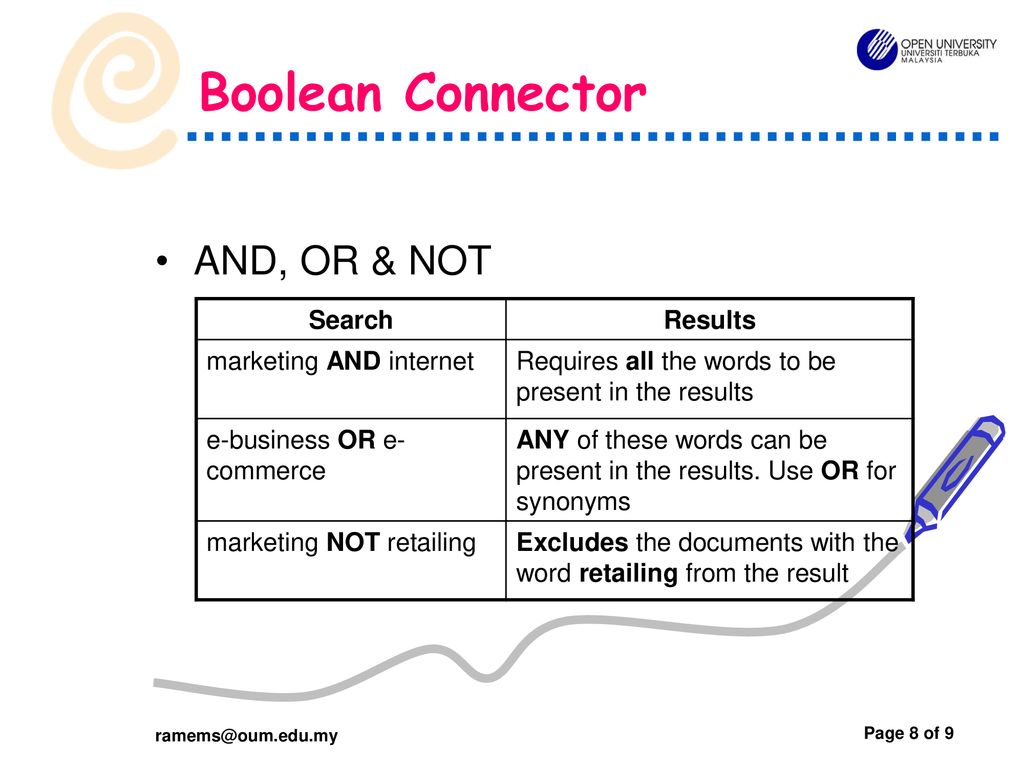 OPEN UNIVERSITY
UNIVERSITI TERBUKA
MALAYSIA

Boolean Connector

• AND, OR & NOT

| Search | Results |
|---|---|
| marketing AND internet | Requires all the words to be present in the results |
| e-business OR e-commerce | ANY of these words can be present in the results. Use OR for synonyms |
| marketing NOT retailing | Excludes the documents with the word retailing from the result |

ramems@oum.edu.my

Page 8 of 9